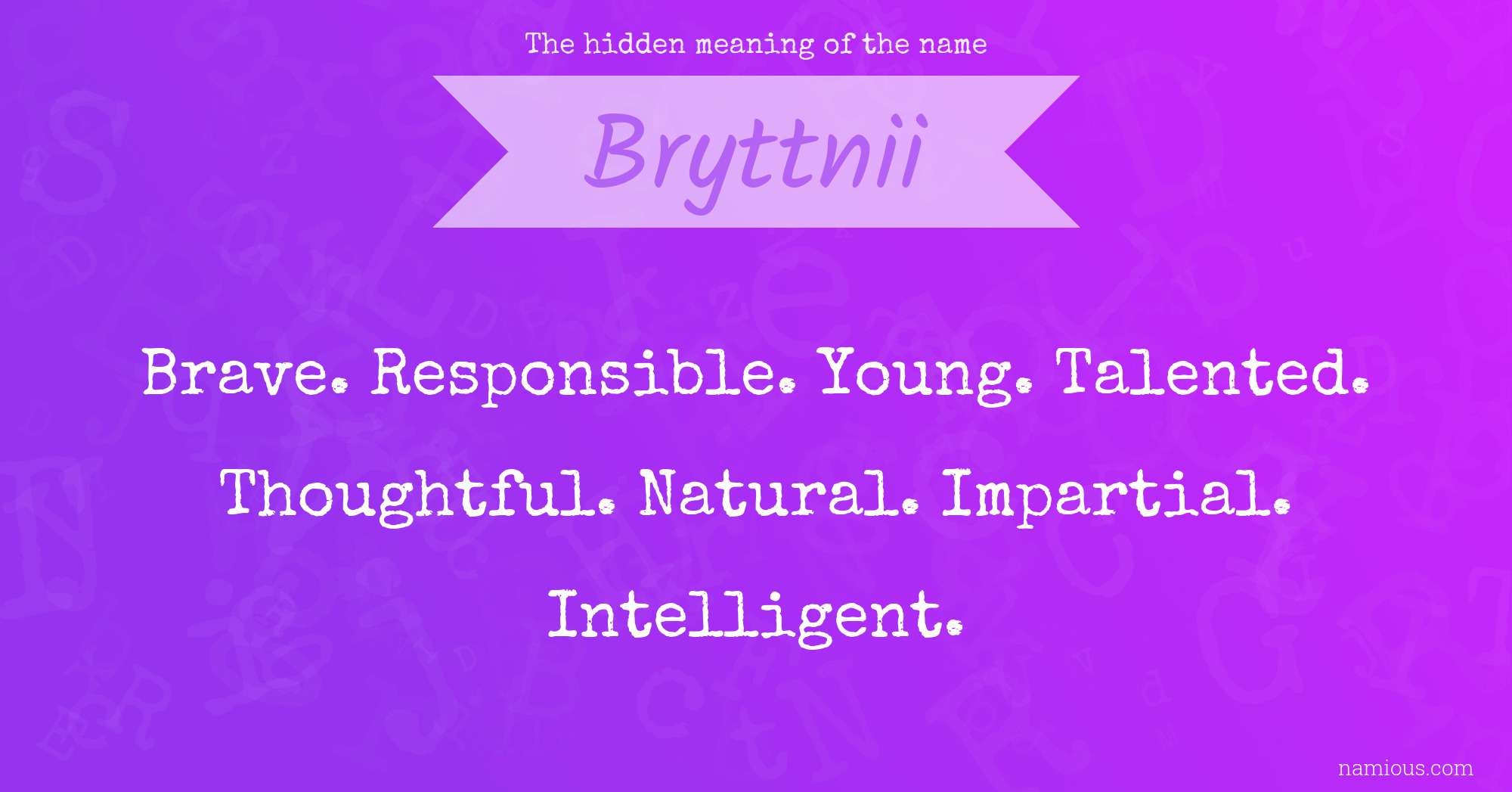 The hidden meaning of the name

Bryttnii

Brave. Responsible. Young. Talented. Thoughtful. Natural. Impartial. Intelligent.

namious.com